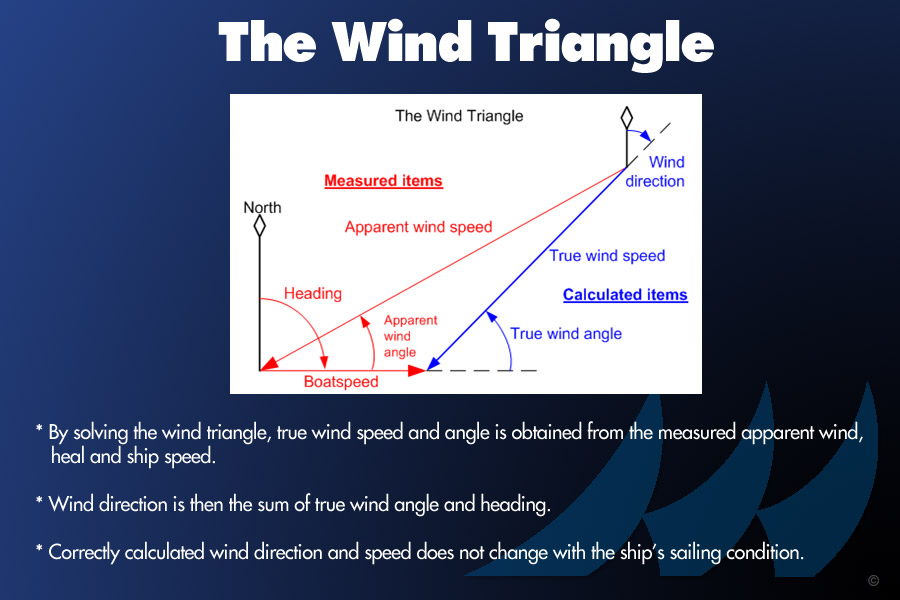 The Wind Triangle

The Wind Triangle

Measured items

North

Apparent wind speed

Heading

Apparent wind angle

Boatspeed

Wind direction

True wind speed

Calculated items

True wind angle

* By solving the wind triangle, true wind speed and angle is obtained from the measured apparent wind, heal and ship speed.

* Wind direction is then the sum of true wind angle and heading.

* Correctly calculated wind direction and speed does not change with the ship's sailing condition.

©